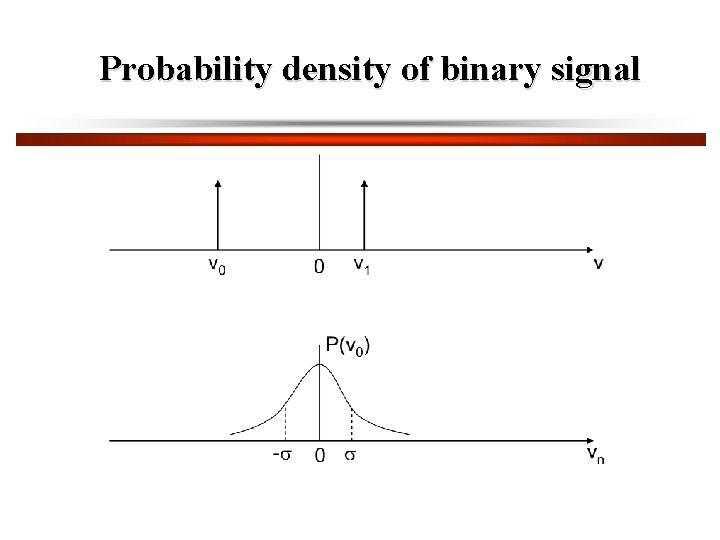 Probability density of binary signal

$v_0$
0
$v_1$
v

$P(v_0)$
$-\sigma$
0
$\sigma$
$v_n$